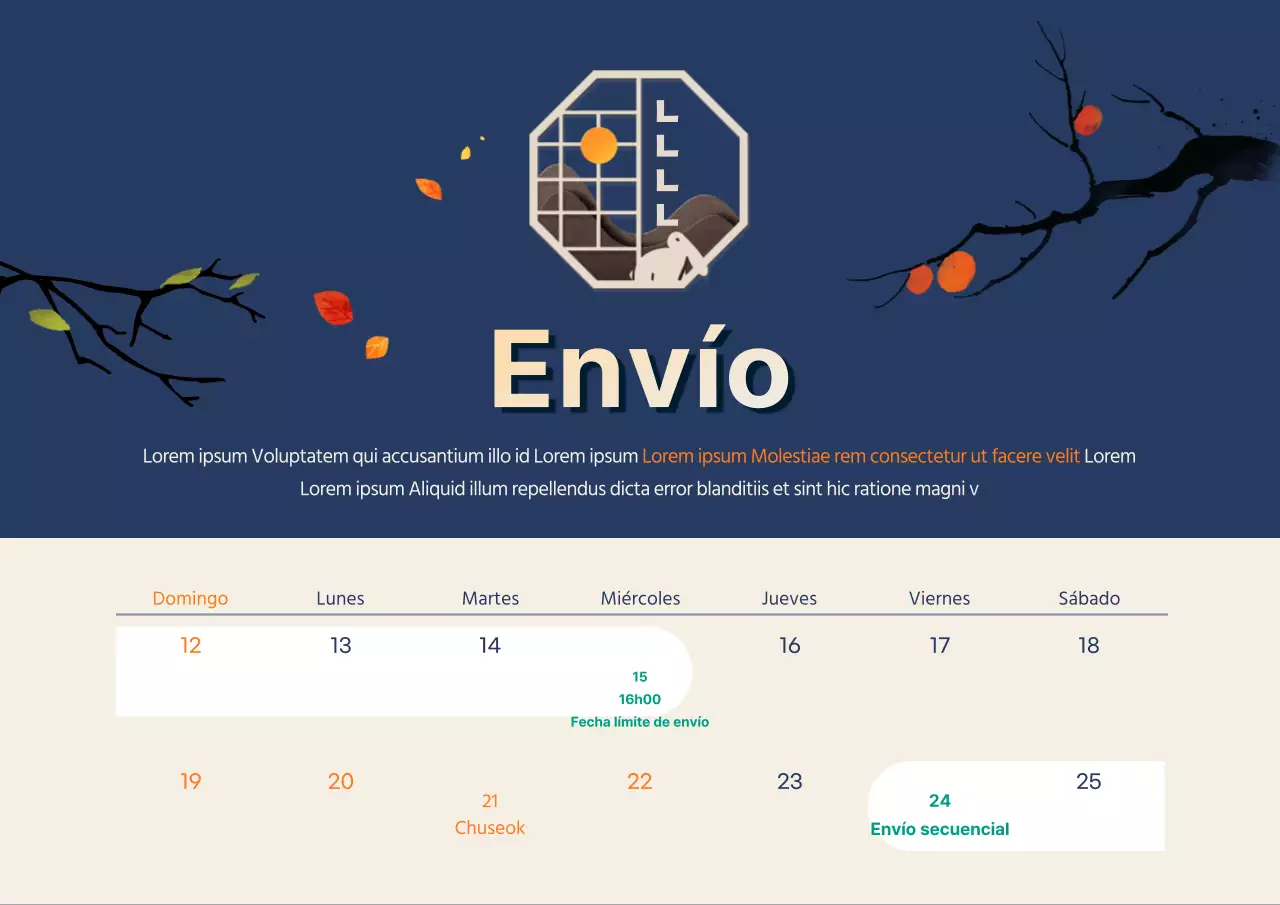 Envío

Lorem ipsum Voluptatem qui accusantium illo id Lorem ipsum Lorem ipsum Molestiae rem consectetur ut facere velit Lorem Lorem ipsum Aliquid illum repellendus dicta error blanditiis et sint hic ratione magni v

| Domingo | Lunes | Martes | Miércoles | Jueves | Viernes | Sábado |
|---|---|---|---|---|---|---|
| 12 | 13 | 14 | 15 16h00 Fecha límite de envío | 16 | 17 | 18 |
| 19 | 20 | 21 Chuseok | 22 | 23 | 24 Envío secuencial | 25 |